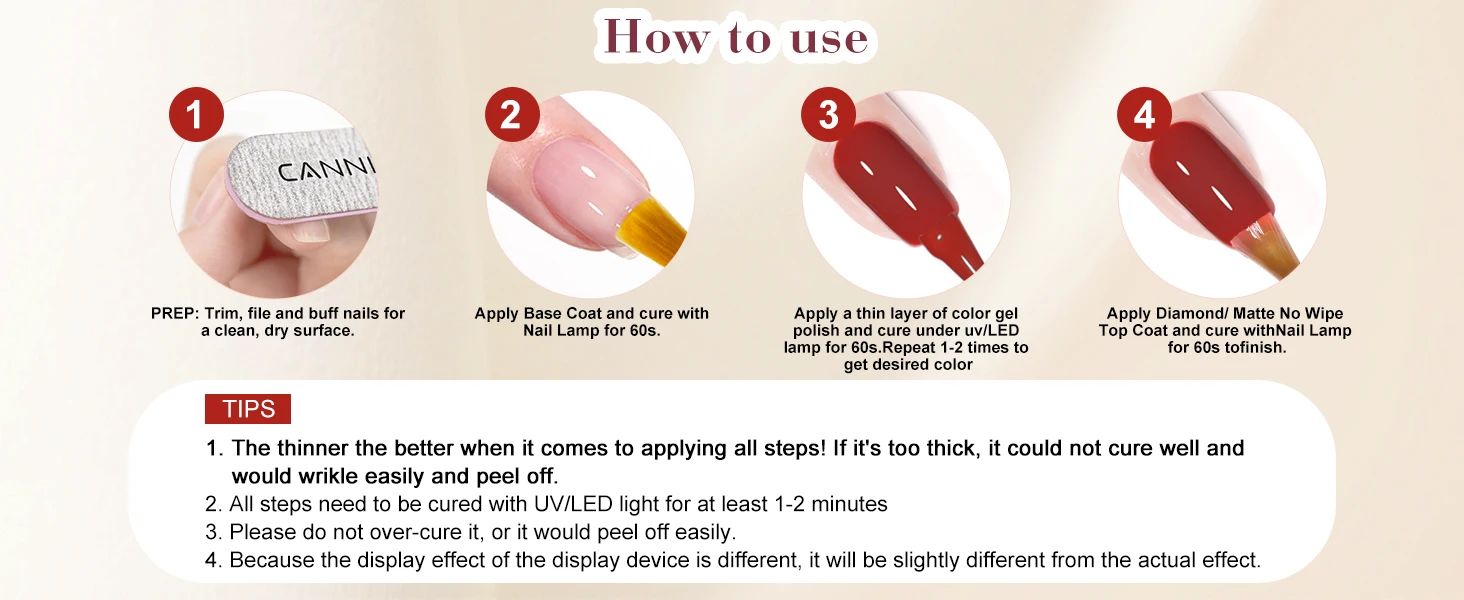 How to use

1

CANNI

PREP: Trim, file and buff nails for a clean, dry surface.

2

Apply Base Coat and cure with Nail Lamp for 60s.

3

Apply a thin layer of color gel polish and cure under uv/LED lamp for 60s.Repeat 1-2 times to get desired color

4

Apply Diamond/ Matte No Wipe Top Coat and cure withNail Lamp for 60s tofinish.

TIPS

1. The thinner the better when it comes to applying all steps! If it's too thick, it could not cure well and would wrikle easily and peel off.
2. All steps need to be cured with UV/LED light for at least 1-2 minutes
3. Please do not over-cure it, or it would peel off easily.
4. Because the display effect of the display device is different, it will be slightly different from the actual effect.